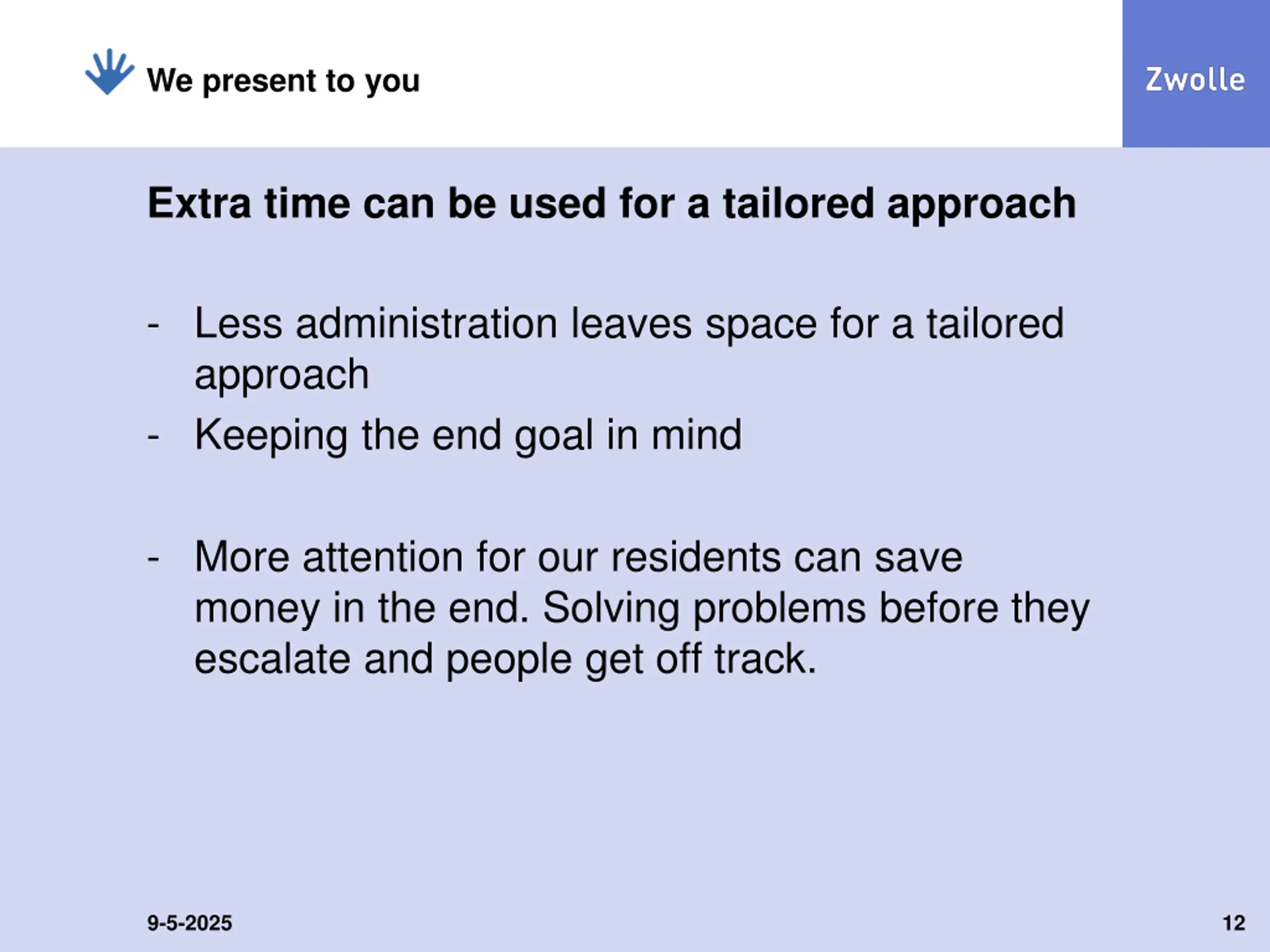 We present to you

Zwolle

Extra time can be used for a tailored approach

- Less administration leaves space for a tailored approach
- Keeping the end goal in mind

- More attention for our residents can save money in the end. Solving problems before they escalate and people get off track.

9-5-2025

12